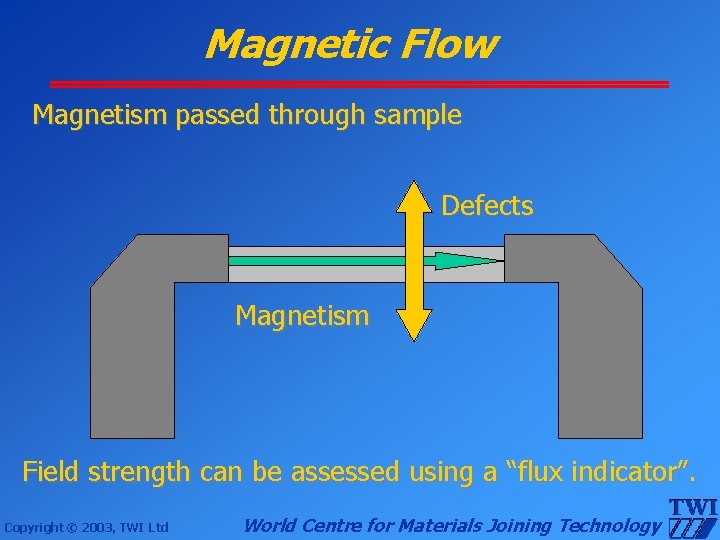 Magnetic Flow

Magnetism passed through sample

Defects

Magnetism

Field strength can be assessed using a “flux indicator”.

Copyright © 2003, TWI Ltd

World Centre for Materials Joining Technology

TWI